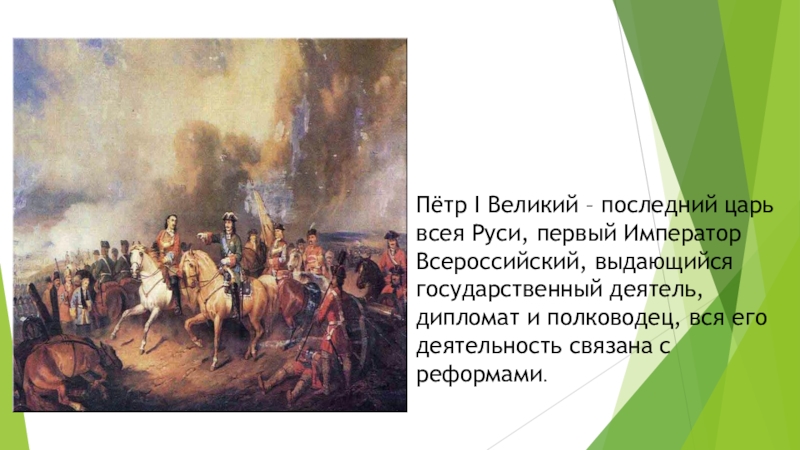 Пётр I Великий – последний царь всея Руси, первый Император Всероссийский, выдающийся государственный деятель, дипломат и полководец, вся его деятельность связана с реформами.